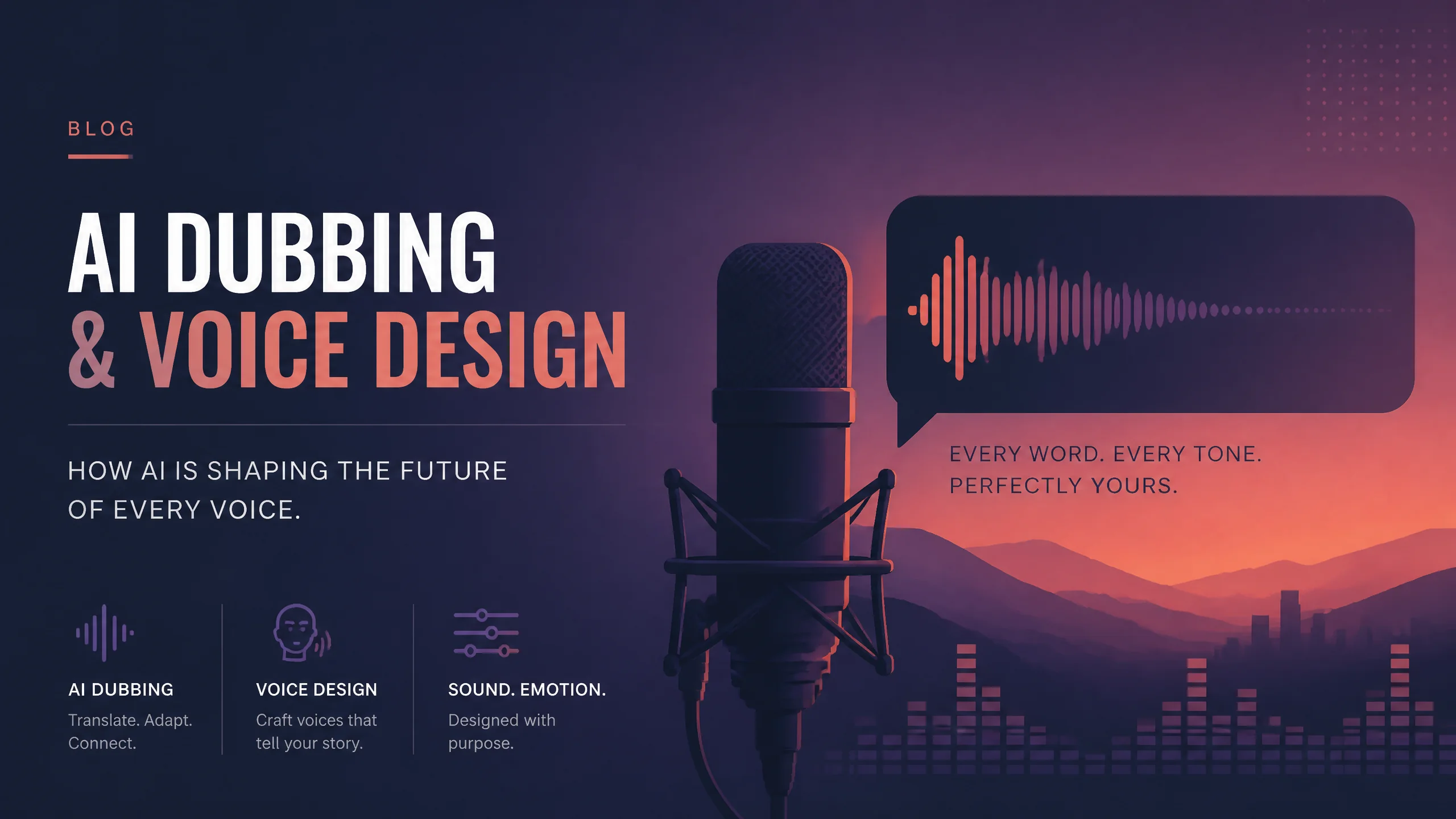 BLOG

AI DUBBING
& VOICE DESIGN

HOW AI IS SHAPING THE FUTURE OF EVERY VOICE.

AI DUBBING
Translate. Adapt. Connect.

VOICE DESIGN
Craft voices that tell your story.

SOUND. EMOTION.
Designed with purpose.

EVERY WORD. EVERY TONE.
PERFECTLY YOURS.